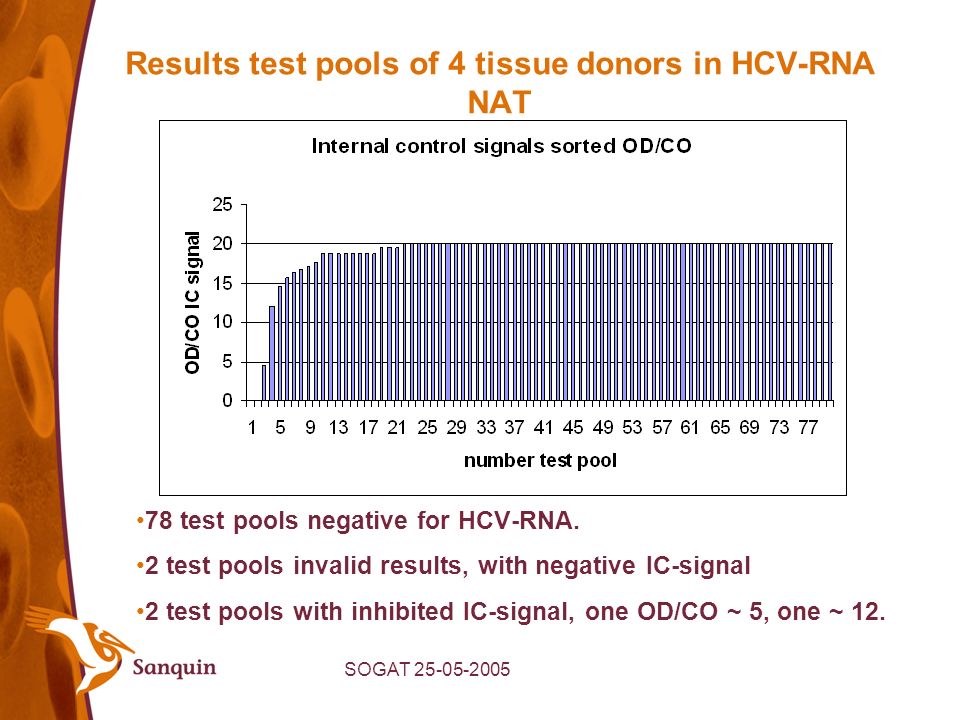 Results test pools of 4 tissue donors in HCV-RNA NAT

Internal control signals sorted OD/CO

OD/CO IC signal

25
20
15
10
5
0

1 5 9 13 17 21 25 29 33 37 41 45 49 53 57 61 65 69 73 77

number test pool

•78 test pools negative for HCV-RNA.

•2 test pools invalid results, with negative IC-signal

•2 test pools with inhibited IC-signal, one OD/CO ~ 5, one ~ 12.

Sanquin

SOGAT 25-05-2005